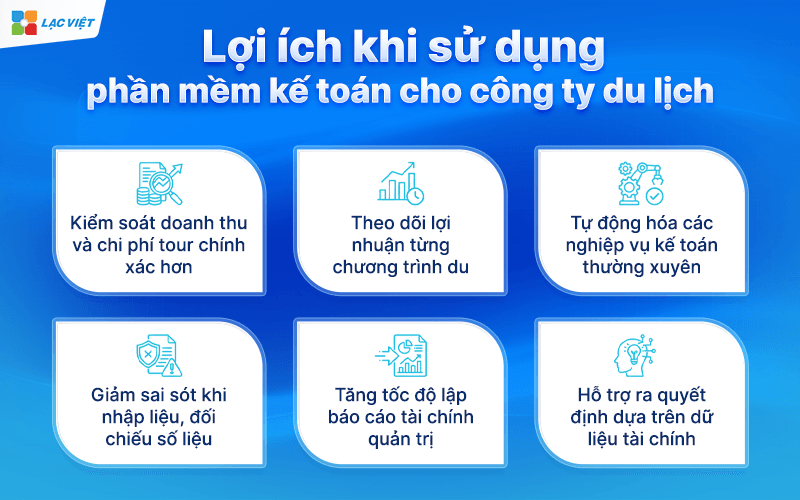 LẠC VIỆT

Lợi ích khi sử dụng phần mềm kế toán cho công ty du lịch

Kiểm soát doanh thu và chi phí tour chính xác hơn

Theo dõi lợi nhuận từng chương trình du

Tự động hóa các nghiệp vụ kế toán thường xuyên

Giảm sai sót khi nhập liệu, đối chiếu số liệu

Tăng tốc độ lập báo cáo tài chính quản trị

Hỗ trợ ra quyết định dựa trên dữ liệu tài chính